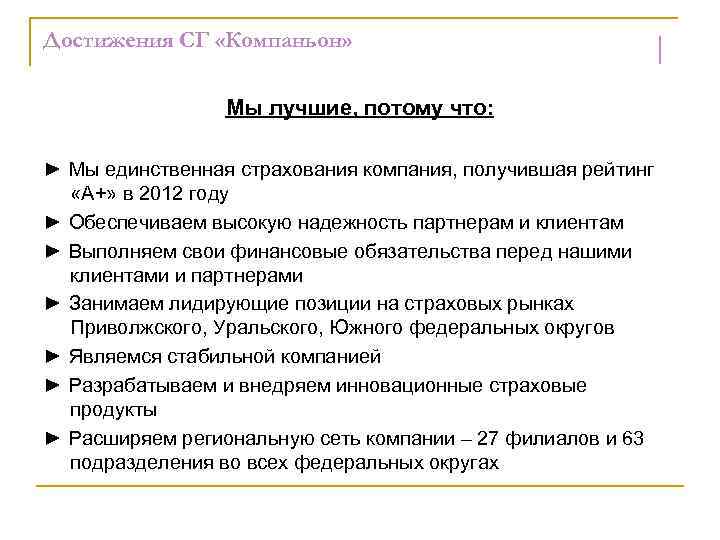 Достижения СГ «Компаньон»

Мы лучшие, потому что:

► Мы единственная страхования компания, получившая рейтинг «А+» в 2012 году

► Обеспечиваем высокую надежность партнерам и клиентам

► Выполняем свои финансовые обязательства перед нашими клиентами и партнерами

► Занимаем лидирующие позиции на страховых рынках Приволжского, Уральского, Южного федеральных округов

► Являемся стабильной компанией

► Разрабатываем и внедряем инновационные страховые продукты

► Расширяем региональную сеть компании – 27 филиалов и 63 подразделения во всех федеральных округах